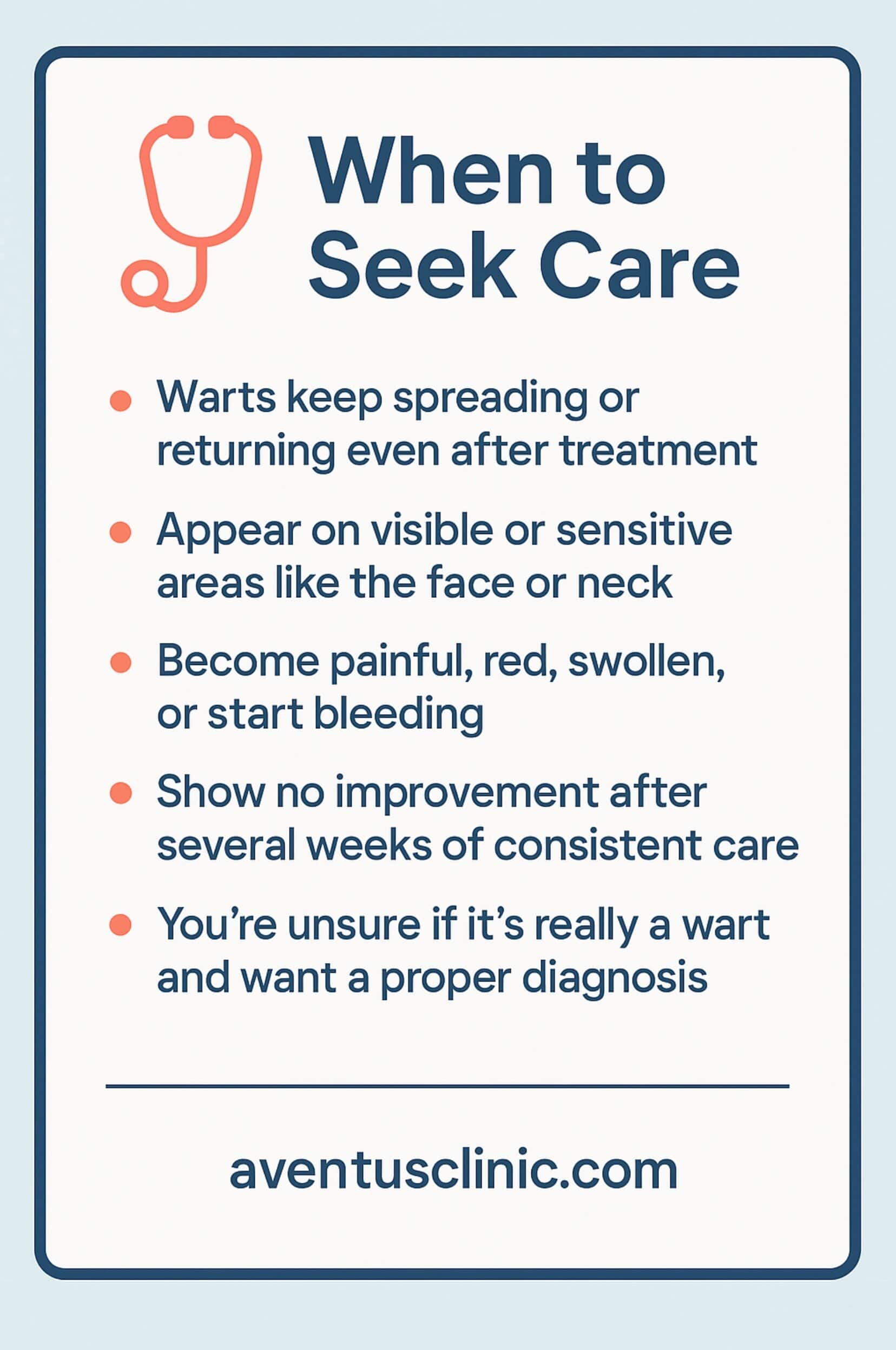 When to Seek Care

- Warts keep spreading or returning even after treatment
- Appear on visible or sensitive areas like the face or neck
- Become painful, red, swollen, or start bleeding
- Show no improvement after several weeks of consistent care
- You’re unsure if it’s really a wart and want a proper diagnosis

aventusclinic.com